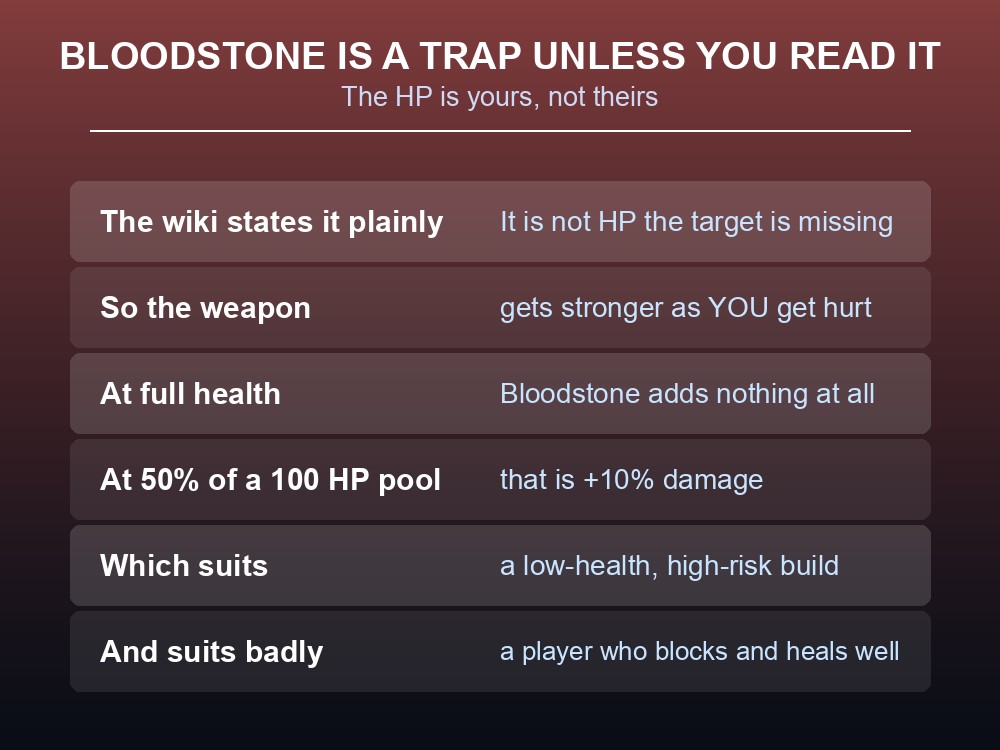 BLOODSTONE IS A TRAP UNLESS YOU READ IT
The HP is yours, not theirs

| | |
|---|---|
| The wiki states it plainly | It is not HP the target is missing |
| So the weapon | gets stronger as YOU get hurt |
| At full health | Bloodstone adds nothing at all |
| At 50% of a 100 HP pool | that is +10% damage |
| Which suits | a low-health, high-risk build |
| And suits badly | a player who blocks and heals well |